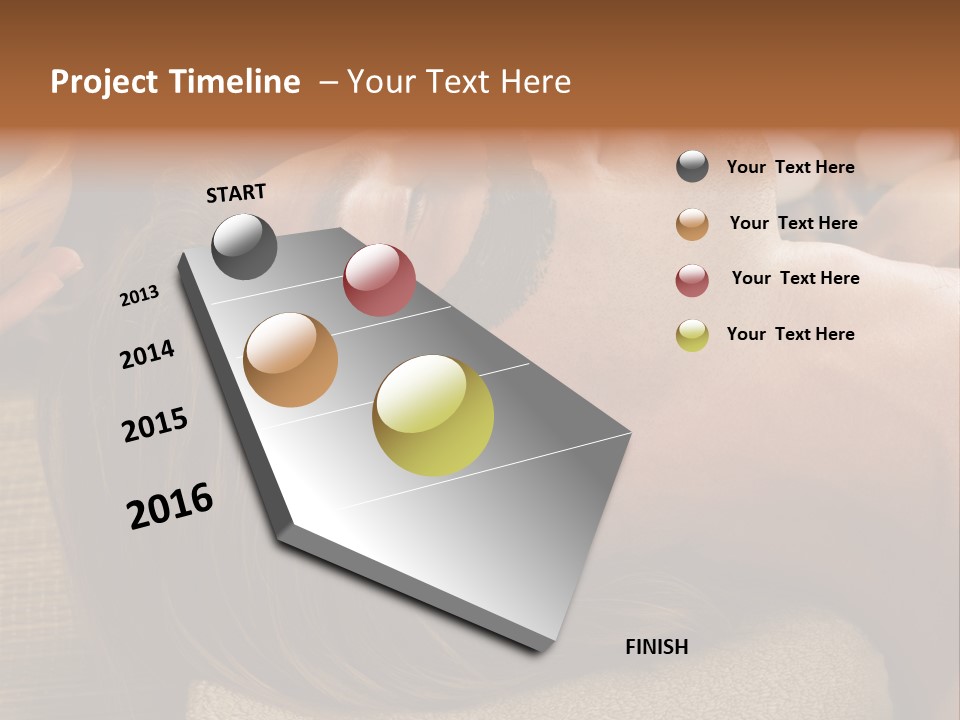 Project Timeline – Your Text Here

START

2013

2014

2015

2016

FINISH

Your Text Here

Your Text Here

Your Text Here

Your Text Here